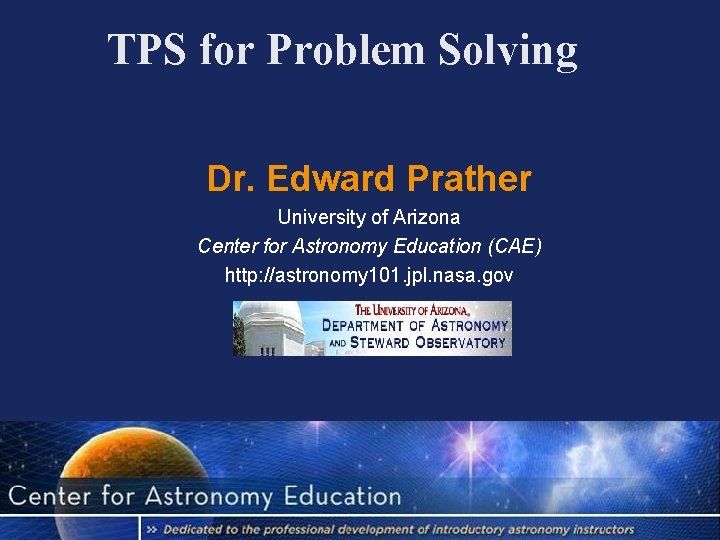 TPS for Problem Solving

Dr. Edward Prather

University of Arizona

Center for Astronomy Education (CAE)

http://astronomy101.jpl.nasa.gov

THE UNIVERSITY OF ARIZONA, DEPARTMENT OF ASTRONOMY AND STEWARD OBSERVATORY

Center for Astronomy Education

» Dedicated to the professional development of introductory astronomy instructors